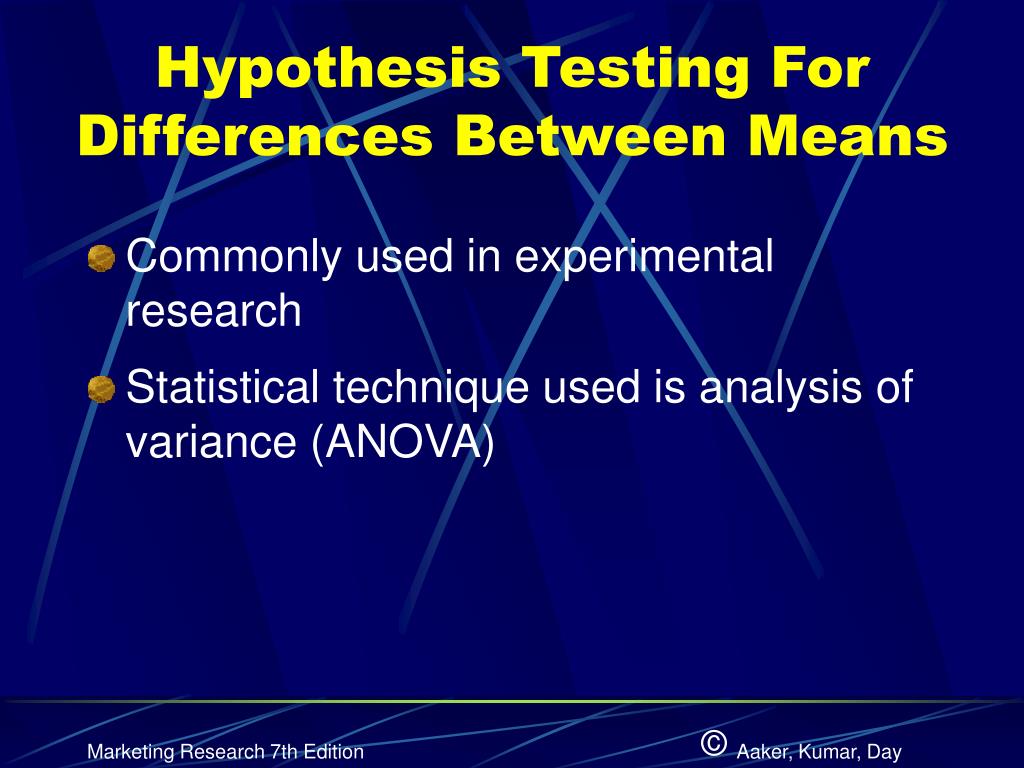 Hypothesis Testing For Differences Between Means

Commonly used in experimental research

Statistical technique used is analysis of variance (ANOVA)

Marketing Research 7th Edition

© Aaker, Kumar, Day